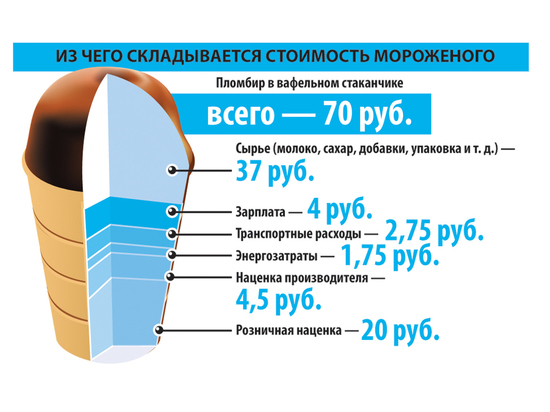 ИЗ ЧЕГО СКЛАДЫВАЕТСЯ СТОИМОСТЬ МОРОЖЕНОГО

Пломбир в вафельном стаканчике

всего — 70 руб.

Сырье (молоко, сахар, добавки, упаковка и т. д.) — 37 руб.

Зарплата — 4 руб.

Транспортные расходы — 2,75 руб.

Энергозатраты — 1,75 руб.

Наценка производителя — 4,5 руб.

Розничная наценка — 20 руб.